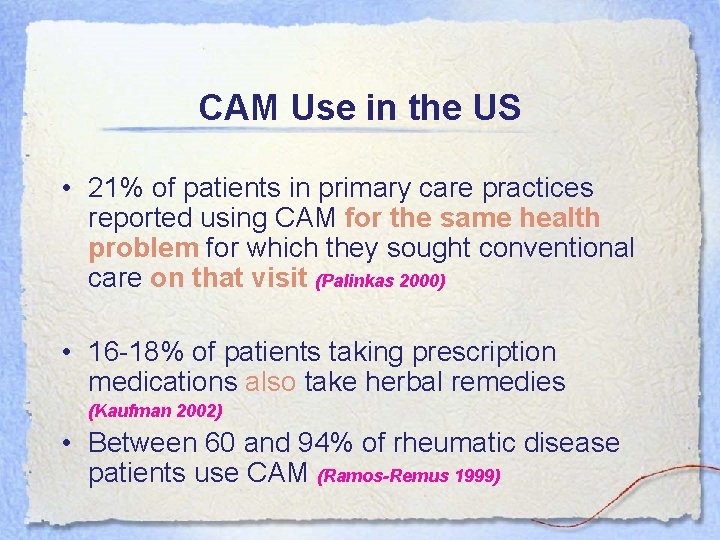 CAM Use in the US

• 21% of patients in primary care practices reported using CAM for the same health problem for which they sought conventional care on that visit (Palinkas 2000)

• 16-18% of patients taking prescription medications also take herbal remedies (Kaufman 2002)

• Between 60 and 94% of rheumatic disease patients use CAM (Ramos-Remus 1999)